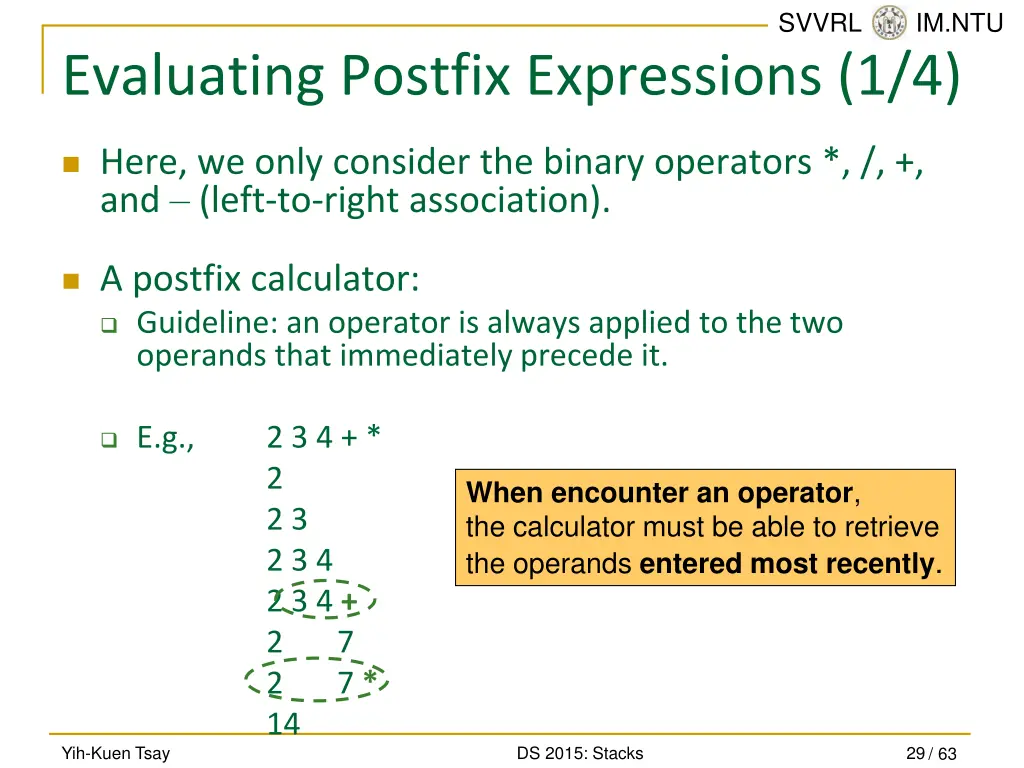 SVVRL IM.NTU

Evaluating Postfix Expressions (1/4)

Here, we only consider the binary operators *, /, +, and – (left-to-right association).

A postfix calculator:

Guideline: an operator is always applied to the two operands that immediately precede it.

E.g., 2 3 4 + *
2
2 3
2 3 4
2 3 4 +
2 7
2 7 *
14

When encounter an operator, the calculator must be able to retrieve the operands entered most recently.

Yih-Kuen Tsay

DS 2015: Stacks

29 / 63